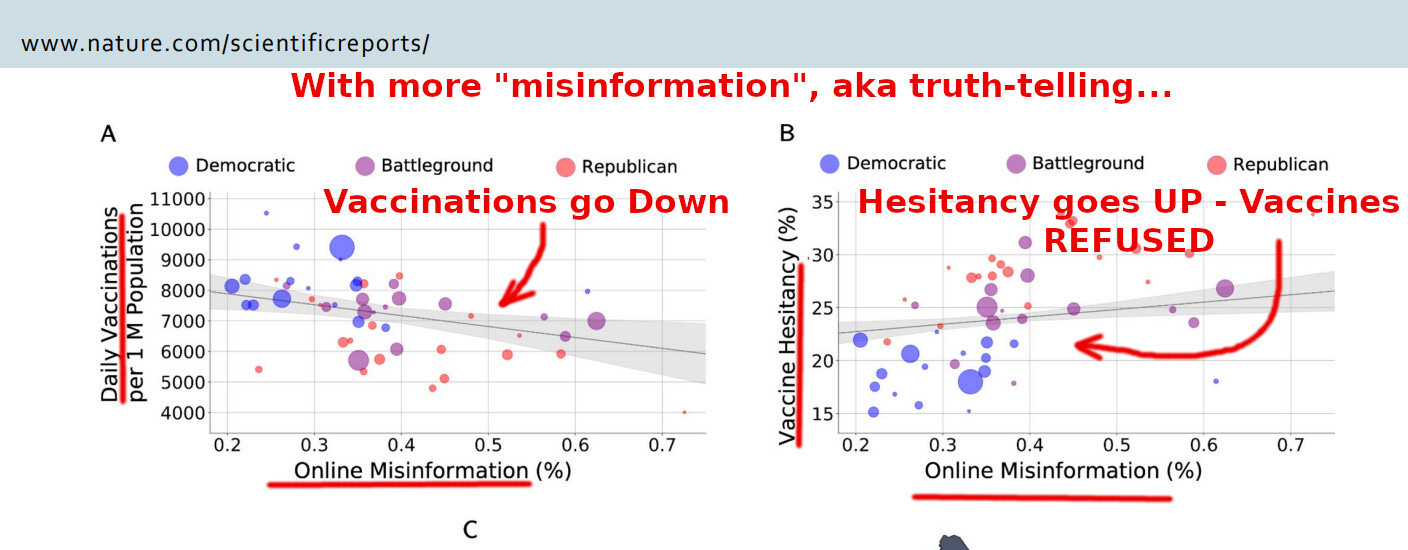 www.nature.com/scientificreports/

With more "misinformation", aka truth-telling...

A

Democratic Battleground Republican

Vaccinations go Down

Daily Vaccinations per 1 M Population

11000
10000
9000
8000
7000
6000
5000
4000

0.2 0.3 0.4 0.5 0.6 0.7

Online Misinformation (%)

B

Democratic Battleground Republican

Hesitancy goes UP - Vaccines REFUSED

Vaccine Hesitancy (%)

35
30
25
20
15

0.2 0.3 0.4 0.5 0.6 0.7

Online Misinformation (%)

C